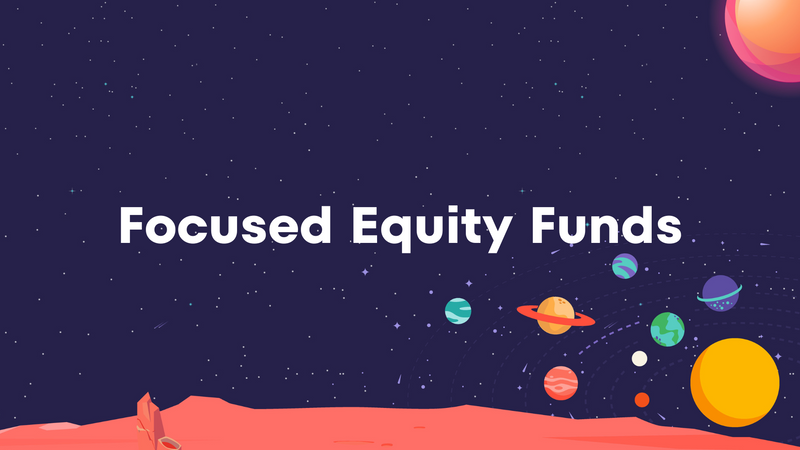 Focused Equity Funds